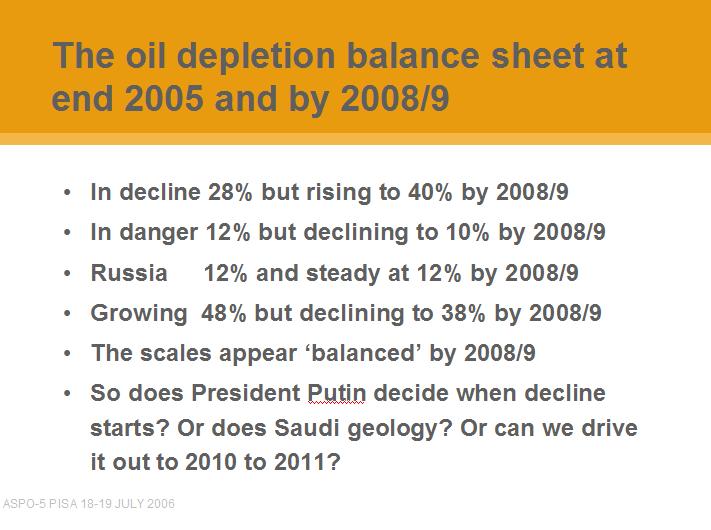 The oil depletion balance sheet at end 2005 and by 2008/9

• In decline 28% but rising to 40% by 2008/9
• In danger 12% but declining to 10% by 2008/9
• Russia 12% and steady at 12% by 2008/9
• Growing 48% but declining to 38% by 2008/9
• The scales appear ‘balanced’ by 2008/9
• So does President Putin decide when decline starts? Or does Saudi geology? Or can we drive it out to 2010 to 2011?

ASPO-5 PISA 18-19 JULY 2006